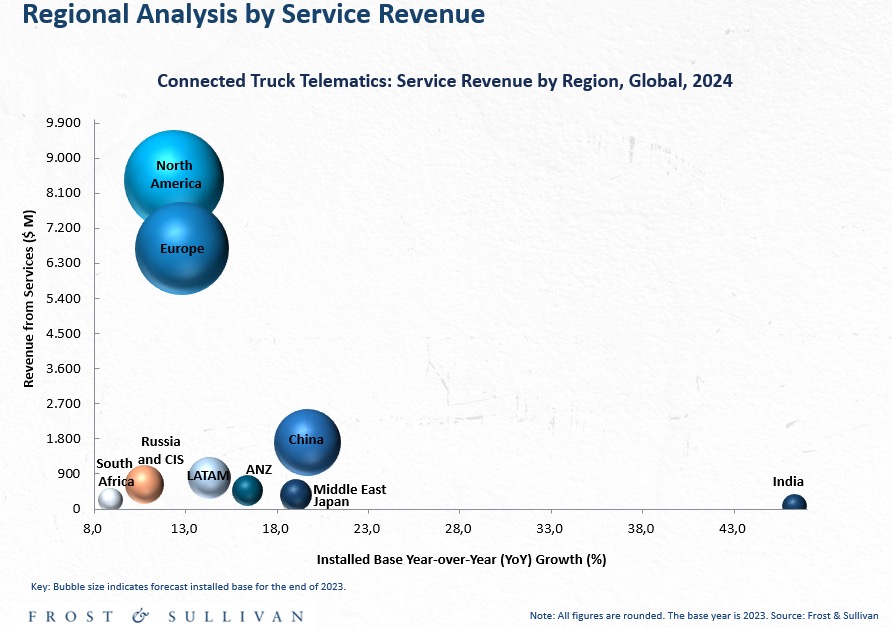 Regional Analysis by Service Revenue

Connected Truck Telematics: Service Revenue by Region, Global, 2024

Revenue from Services ($ M)

9.900
9.000
8.100
7.200
6.300
5.400
4.500
3.600
2.700
1.800
900
0

North America
Europe
China
Russia and CIS
South Africa
LATAM
ANZ
Middle East
Japan
India

8,0 13,0 18,0 23,0 28,0 33,0 38,0 43,0

Installed Base Year-over-Year (YoY) Growth (%)

Key: Bubble size indicates forecast installed base for the end of 2023.

FROST & SULLIVAN

Note: All figures are rounded. The base year is 2023. Source: Frost & Sullivan